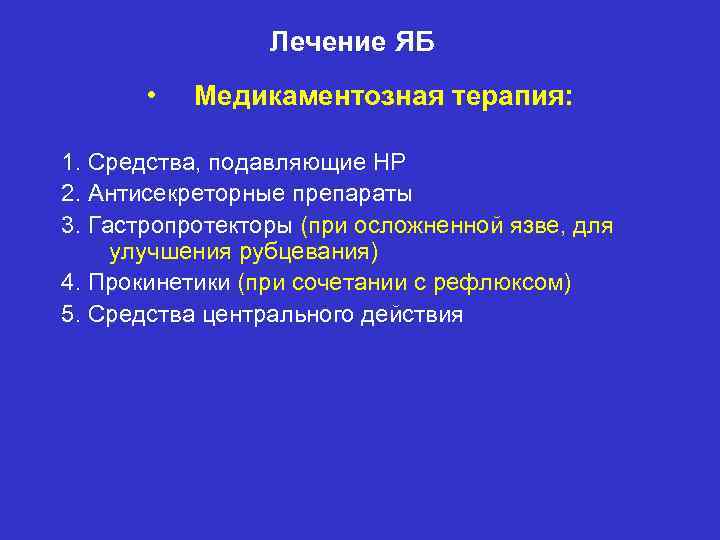 Лечение ЯБ

• Медикаментозная терапия:

1. Средства, подавляющие НР
2. Антисекреторные препараты
3. Гастропротекторы (при осложненной язве, для улучшения рубцевания)
4. Прокинетики (при сочетании с рефлюксом)
5. Средства центрального действия